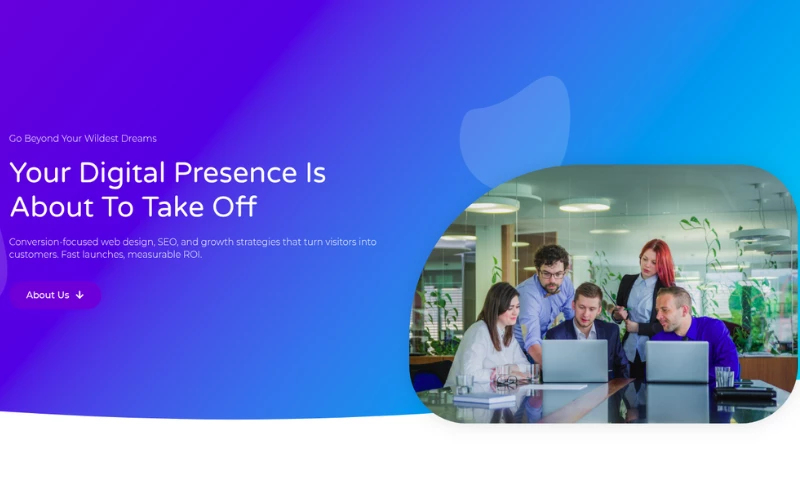 Go Beyond Your Wildest Dreams

Your Digital Presence Is About To Take Off

Conversion-focused web design, SEO, and growth strategies that turn visitors into customers. Fast launches, measurable ROI.

About Us ↓